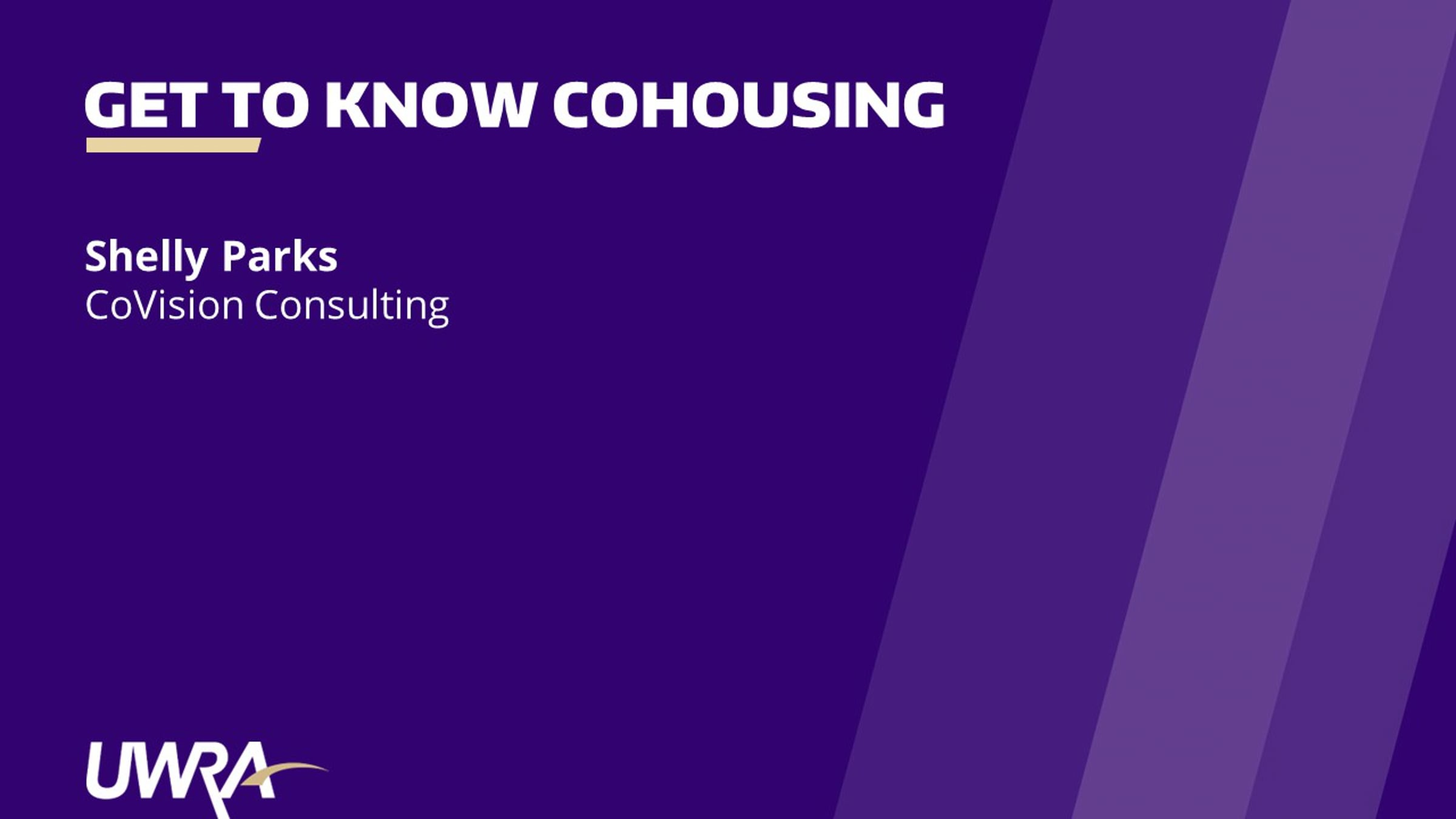 GET TO KNOW COHOUSING

Shelly Parks
CoVision Consulting

UWRA